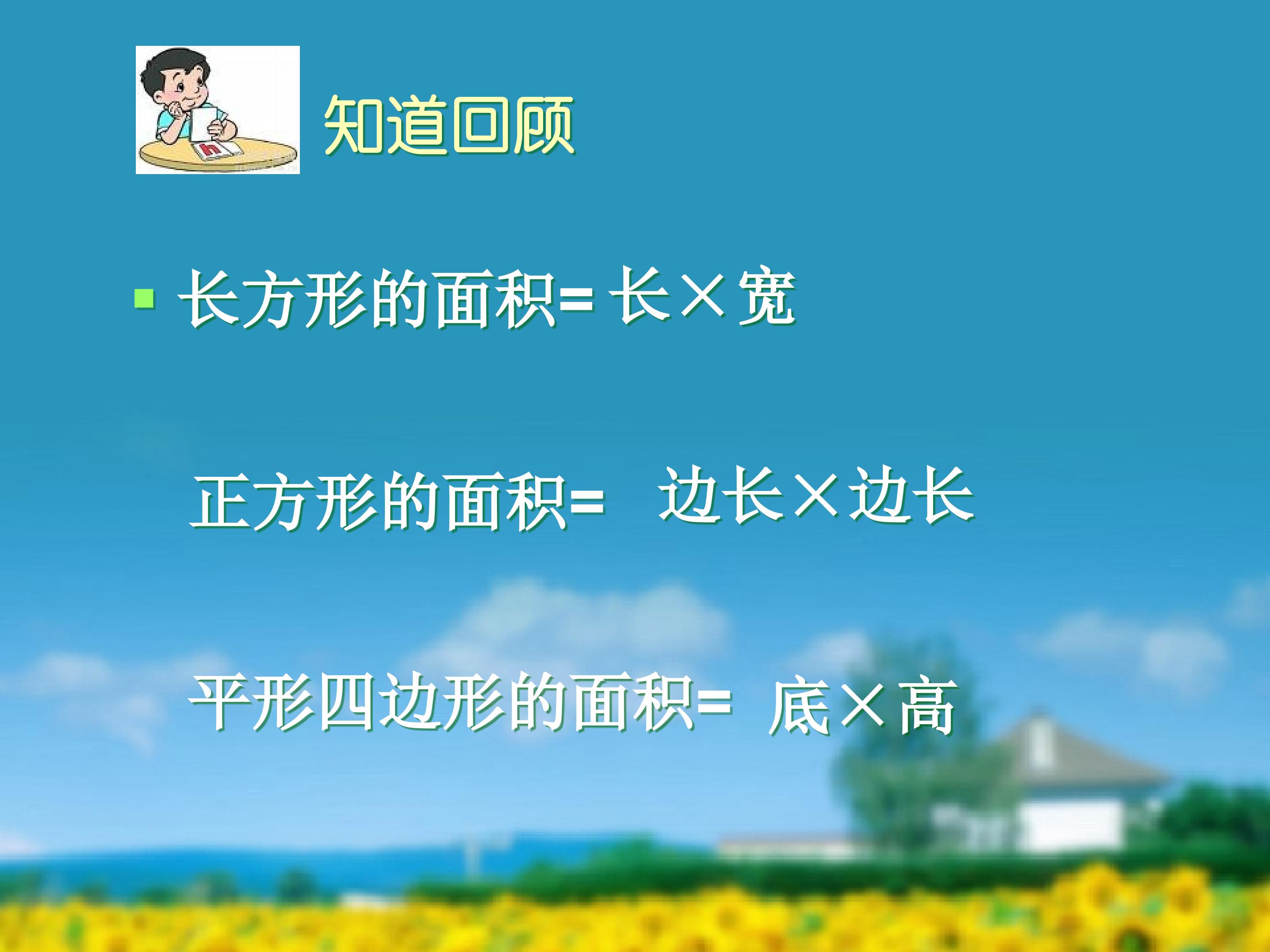 知道回顾

长方形的面积= 长×宽

正方形的面积= 边长×边长

平形四边形的面积= 底×高